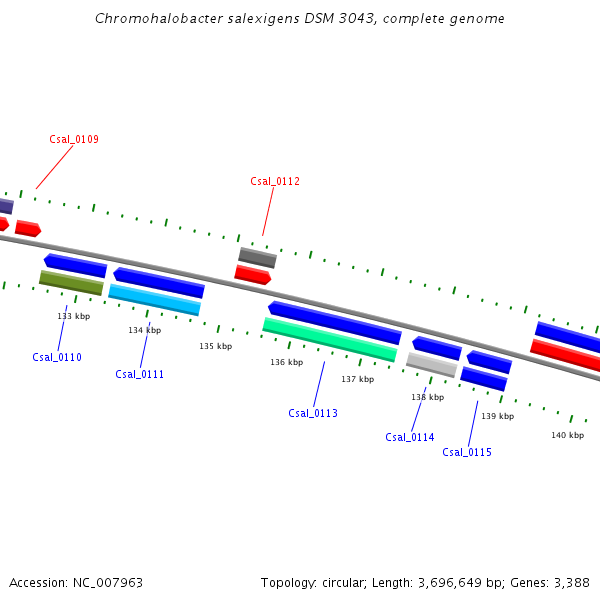 Chromohalobacter salexigens DSM 3043, complete genome

Csal_0109

Csal_0112

133 kbp

134 kbp

135 kbp

136 kbp

137 kbp

138 kbp

139 kbp

140 kbp

Csal_0110

Csal_0111

Csal_0113

Csal_0114

Csal_0115

Accession: NC_007963

Topology: circular; Length: 3,696,649 bp; Genes: 3,388